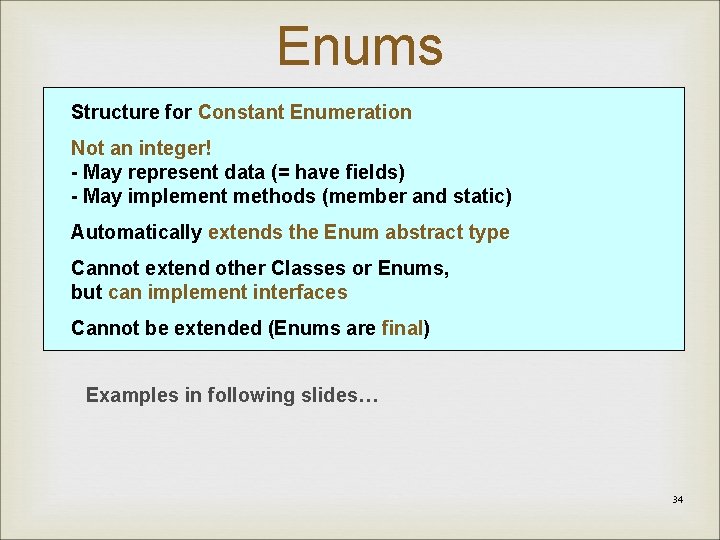 Enums

Structure for Constant Enumeration

Not an integer!
- May represent data (= have fields)
- May implement methods (member and static)

Automatically extends the Enum abstract type

Cannot extend other Classes or Enums, but can implement interfaces

Cannot be extended (Enums are final)

Examples in following slides…

34